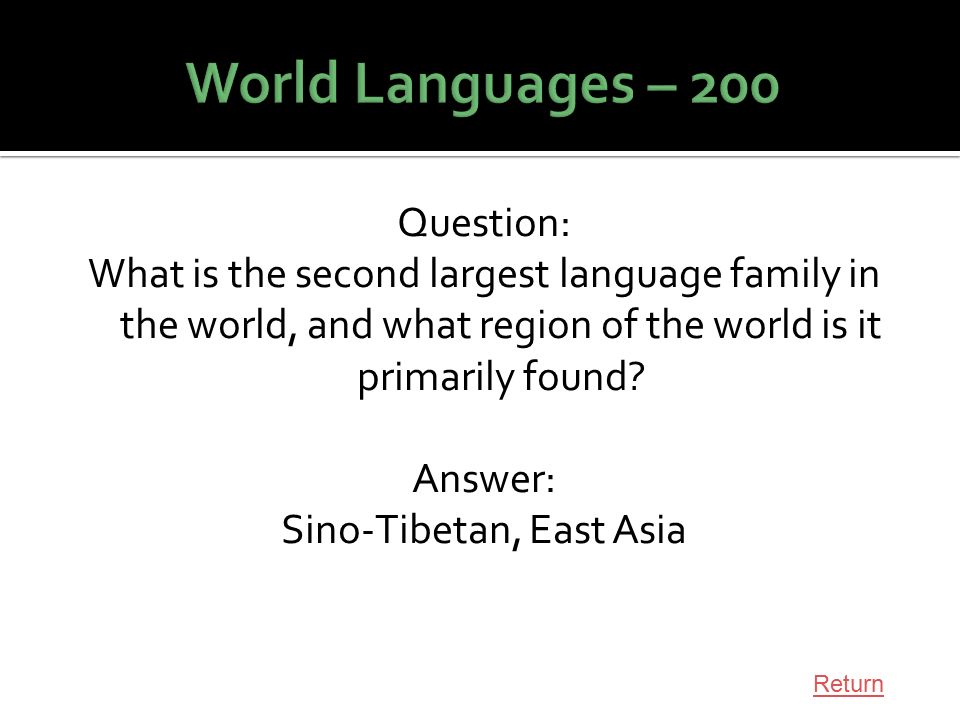 World Languages – 200

Question:
What is the second largest language family in the world, and what region of the world is it primarily found?

Answer:
Sino-Tibetan, East Asia

Return